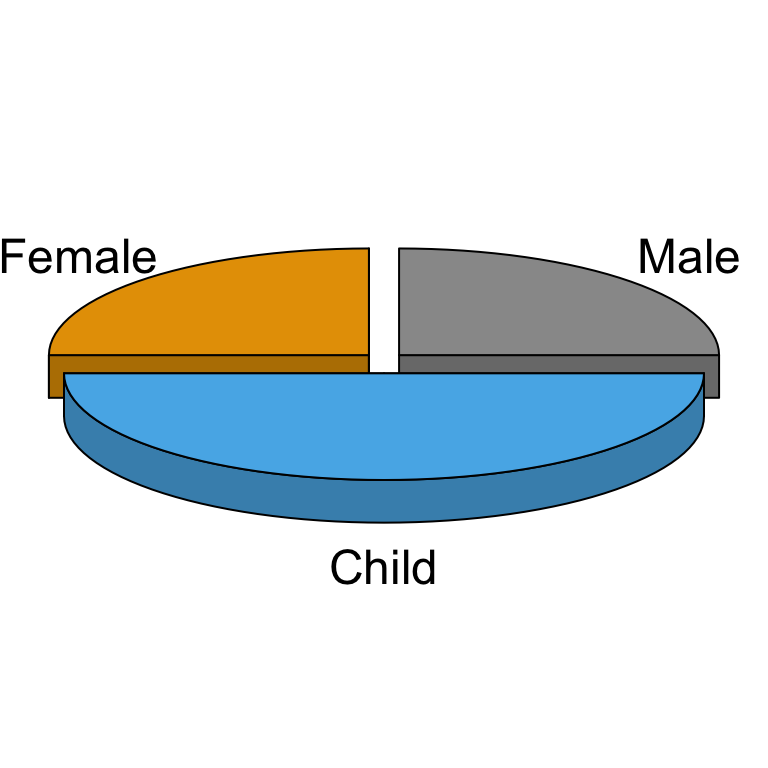 Female

Male

Child